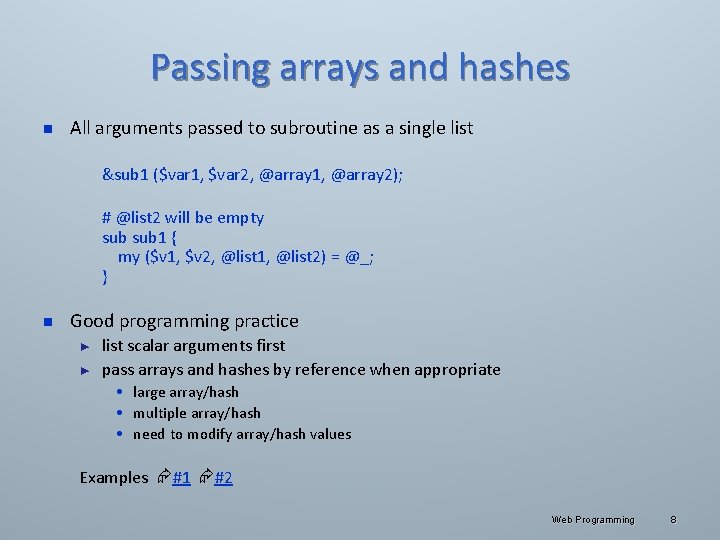 Passing arrays and hashes

All arguments passed to subroutine as a single list

&sub1 ($var1, $var2, @array1, @array2);

# @list2 will be empty
sub sub1 {
my ($v1, $v2, @list1, @list2) = @_;
}

Good programming practice

list scalar arguments first

pass arrays and hashes by reference when appropriate

large array/hash

multiple array/hash

need to modify array/hash values

Examples #1 #2

Web Programming 8